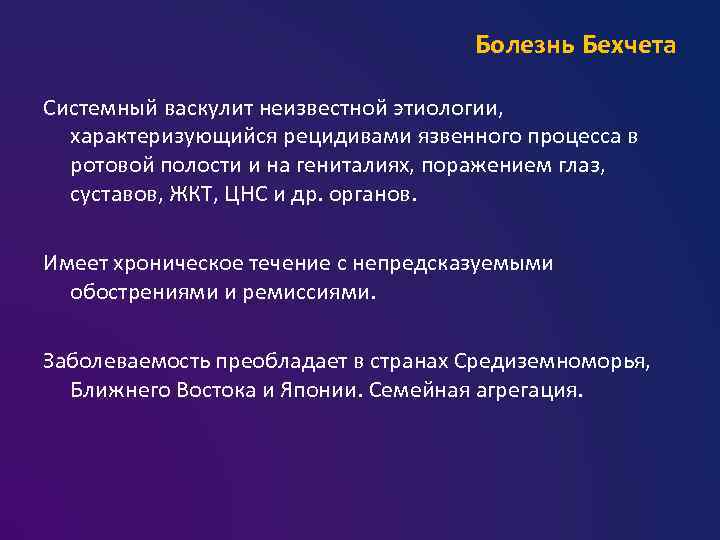 Болезнь Бехчета

Системный васкулит неизвестной этиологии, характеризующийся рецидивами язвенного процесса в ротовой полости и на гениталиях, поражением глаз, суставов, ЖКТ, ЦНС и др. органов.

Имеет хроническое течение с непредсказуемыми обострениями и ремиссиями.

Заболеваемость преобладает в странах Средиземноморья, Ближнего Востока и Японии. Семейная агрегация.